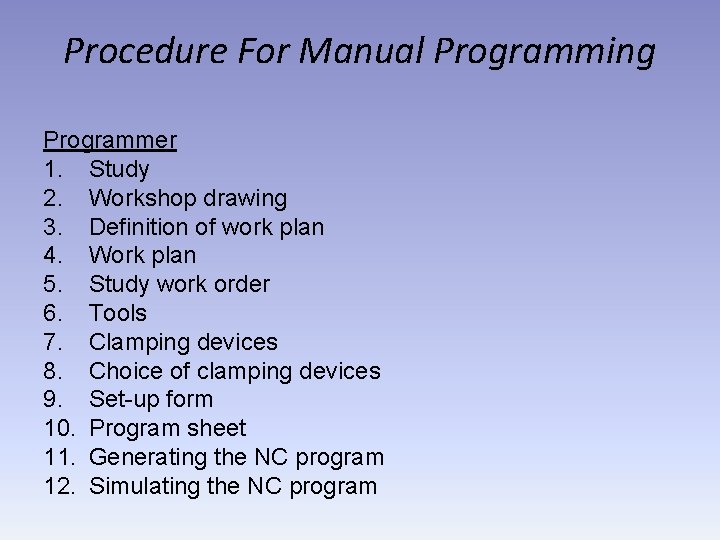 Procedure For Manual Programming

Programmer
1. Study
2. Workshop drawing
3. Definition of work plan
4. Work plan
5. Study work order
6. Tools
7. Clamping devices
8. Choice of clamping devices
9. Set-up form
10. Program sheet
11. Generating the NC program
12. Simulating the NC program